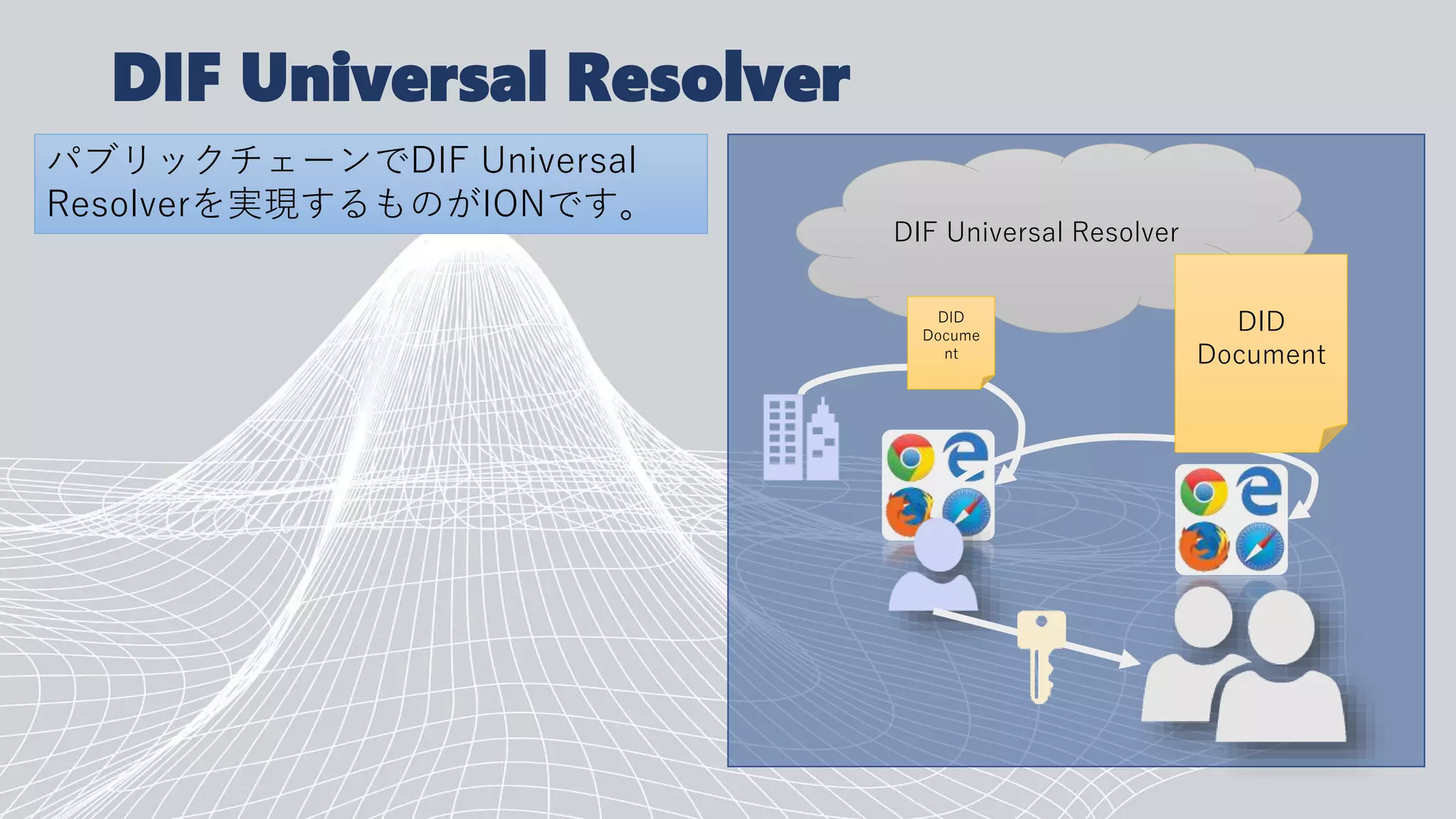 DIF Universal Resolver

パブリックチェーンでDIF Universal Resolverを実現するものがIONです。

DIF Universal Resolver

DID Document

DID Document